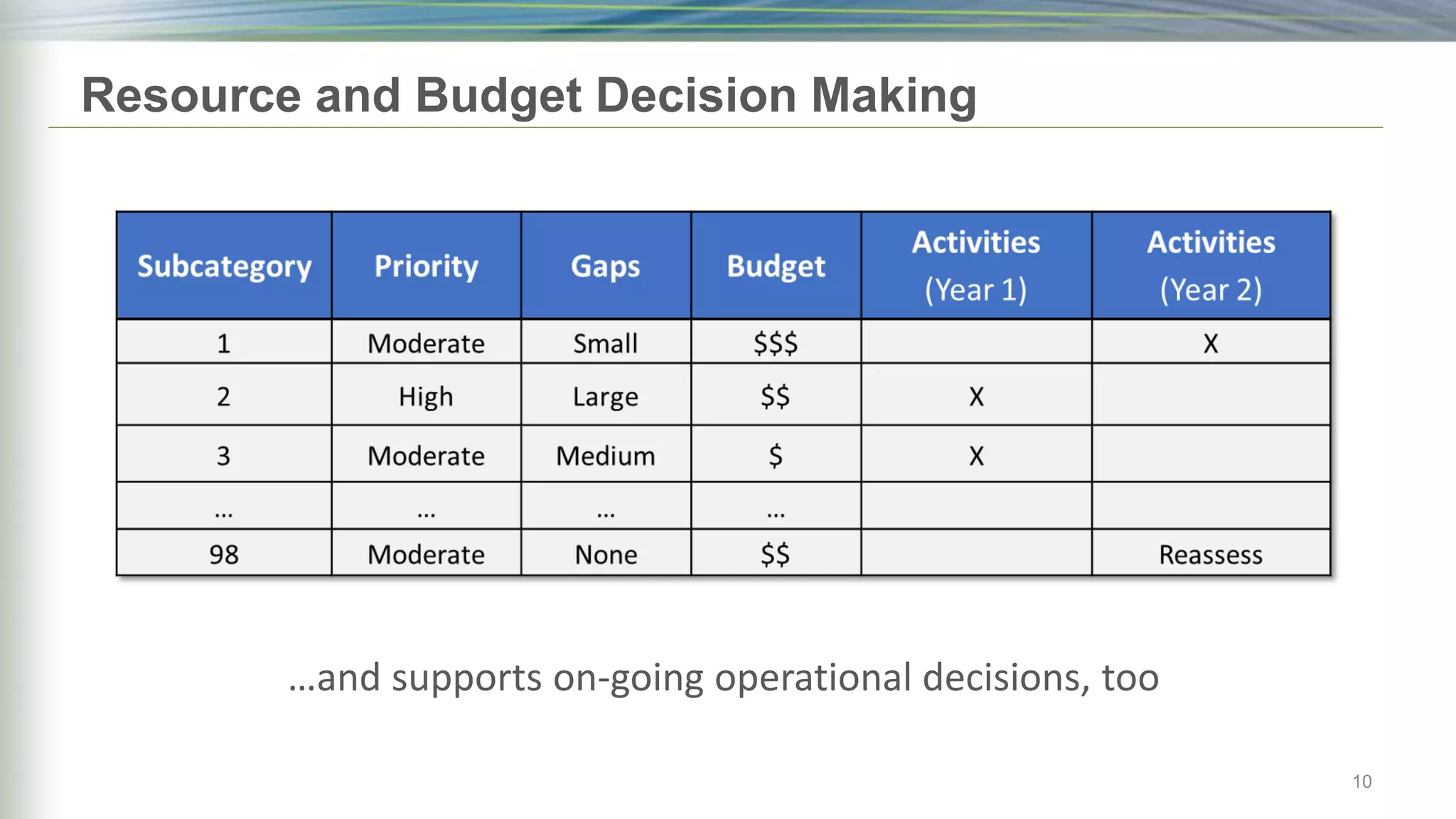 Resource and Budget Decision Making

| Subcategory | Priority | Gaps | Budget | Activities (Year 1) | Activities (Year 2) |
|---|---|---|---|---|---|
| 1 | Moderate | Small | \$\$\$ | | X |
| 2 | High | Large | \$\$ | X | |
| 3 | Moderate | Medium | \$ | X | |
| … | … | … | … | | |
| 98 | Moderate | None | \$\$ | | Reassess |

…and supports on-going operational decisions, too

10